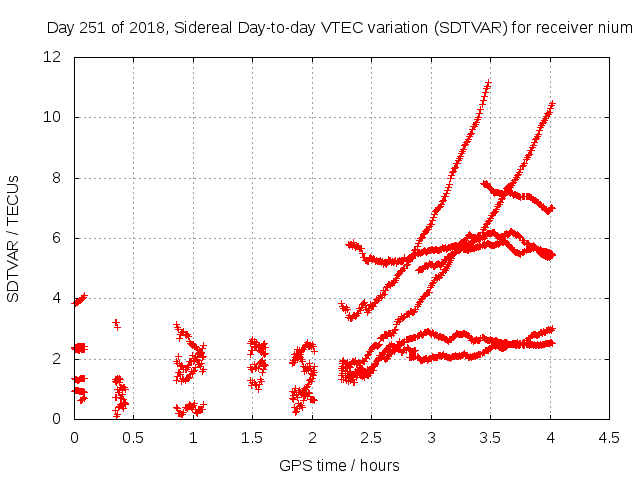 Day 251 of 2018, Sidereal Day-to-day VTEC variation (SDTVAR) for receiver nium

SDTVAR / TECUs

12
10
8
6
4
2
0

0
0.5
1
1.5
2
2.5
3
3.5
4
4.5

GPS time / hours